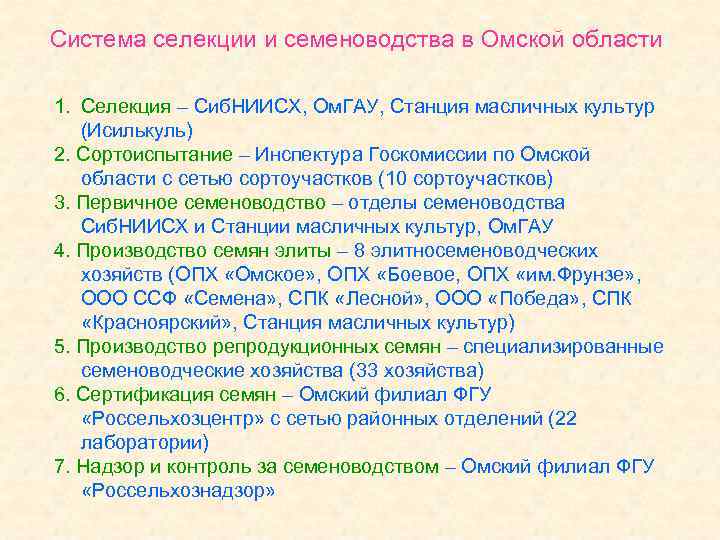 Система селекции и семеноводства в Омской области

1. Селекция – СибНИИСХ, ОмГАУ, Станция масличных культур (Исилькуль)
2. Сортоиспытание – Инспектура Госкомиссии по Омской области с сетью сортоучастков (10 сортоучастков)
3. Первичное семеноводство – отделы семеноводства СибНИИСХ и Станции масличных культур, ОмГАУ
4. Производство семян элиты – 8 элитносеменоводческих хозяйств (ОПХ «Омское», ОПХ «Боевое, ОПХ «им.Фрунзе», ООО ССФ «Семена», СПК «Лесной», ООО «Победа», СПК «Красноярский», Станция масличных культур)
5. Производство репродукционных семян – специализированные семеноводческие хозяйства (33 хозяйства)
6. Сертификация семян – Омский филиал ФГУ «Россельхозцентр» с сетью районных отделений (22 лаборатории)
7. Надзор и контроль за семеноводством – Омский филиал ФГУ «Россельхознадзор»